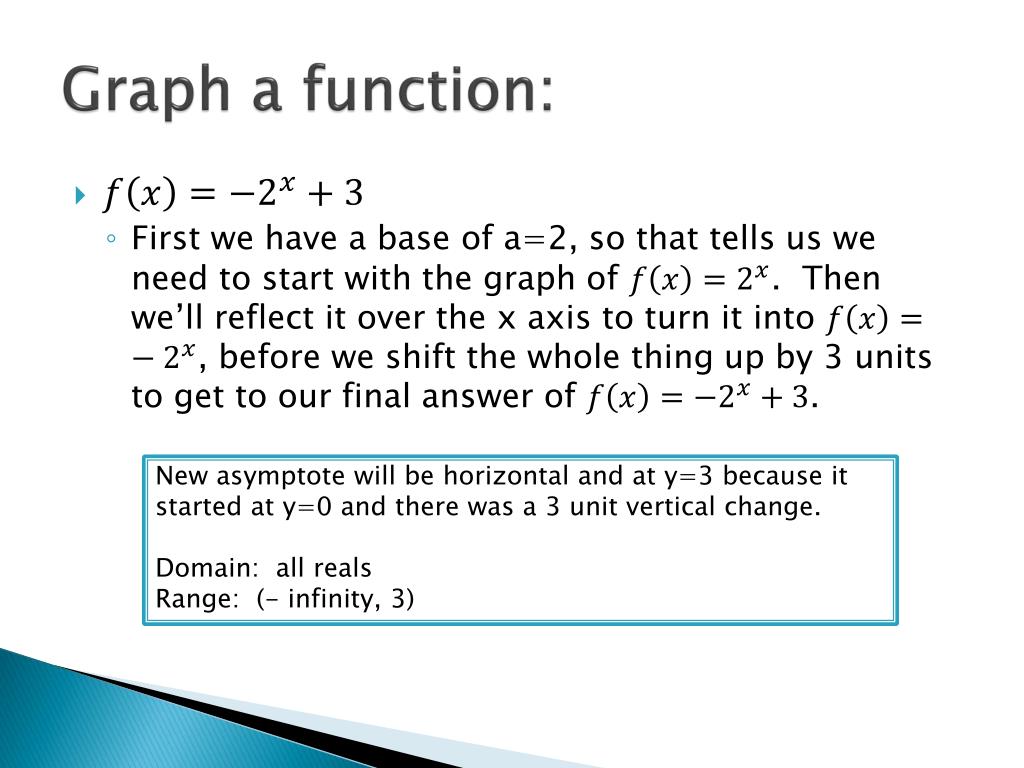 Graph a function:

$f(x) = -2^x + 3$

First we have a base of a=2, so that tells us we need to start with the graph of $f(x) = 2^x$. Then we'll reflect it over the x axis to turn it into $f(x) = -2^x$, before we shift the whole thing up by 3 units to get to our final answer of $f(x) = -2^x + 3$.

New asymptote will be horizontal and at y=3 because it started at y=0 and there was a 3 unit vertical change.

Domain: all reals
Range: (- infinity, 3)